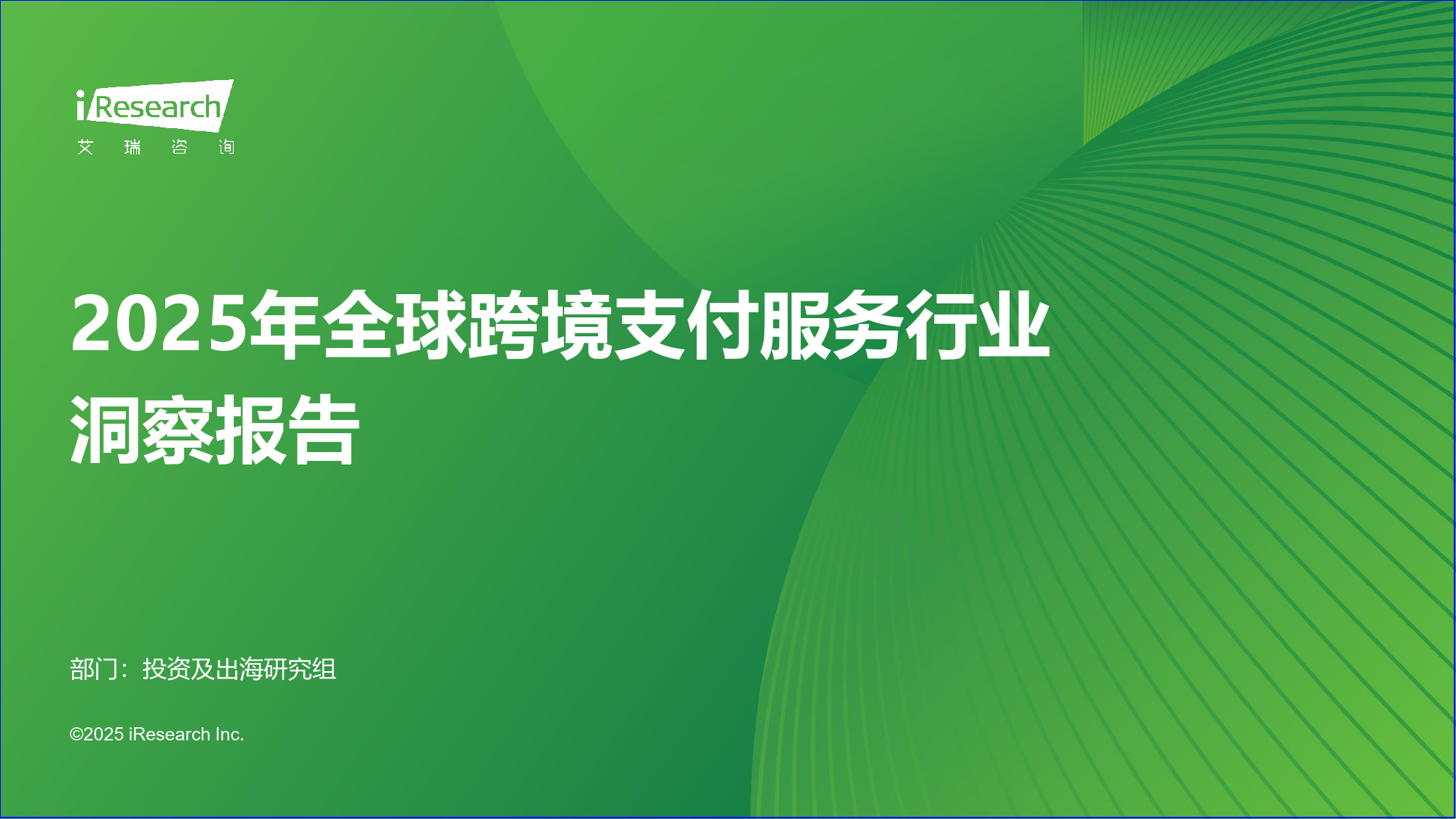 iResearch
艾 瑞 咨 询

2025年全球跨境支付服务行业洞察报告

部门：投资及出海研究组

©2025 iResearch Inc.